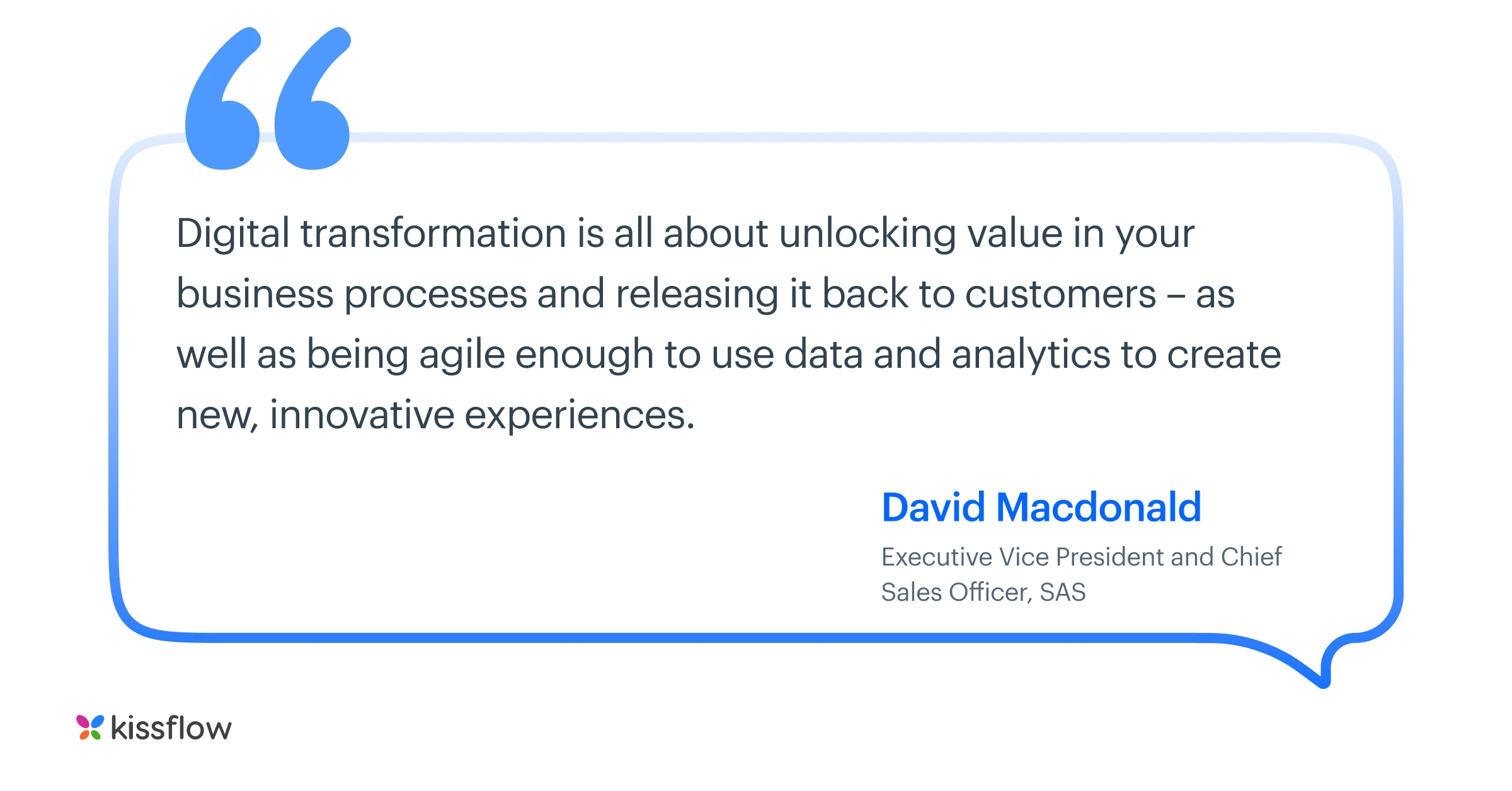 Digital transformation is all about unlocking value in your business processes and releasing it back to customers – as well as being agile enough to use data and analytics to create new, innovative experiences.

David Macdonald

Executive Vice President and Chief Sales Officer, SAS

kissflow